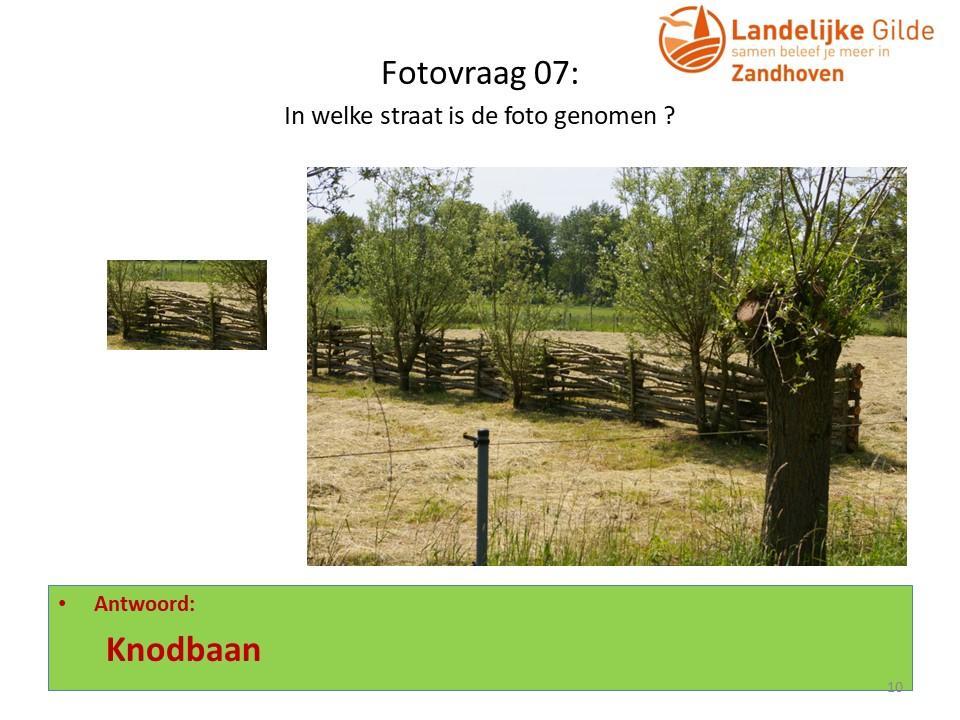 Landelijke Gilde
samen beleef je meer in
Zandhoven

Fotovraag 07:
In welke straat is de foto genomen ?

• Antwoord:
Knodbaan

10